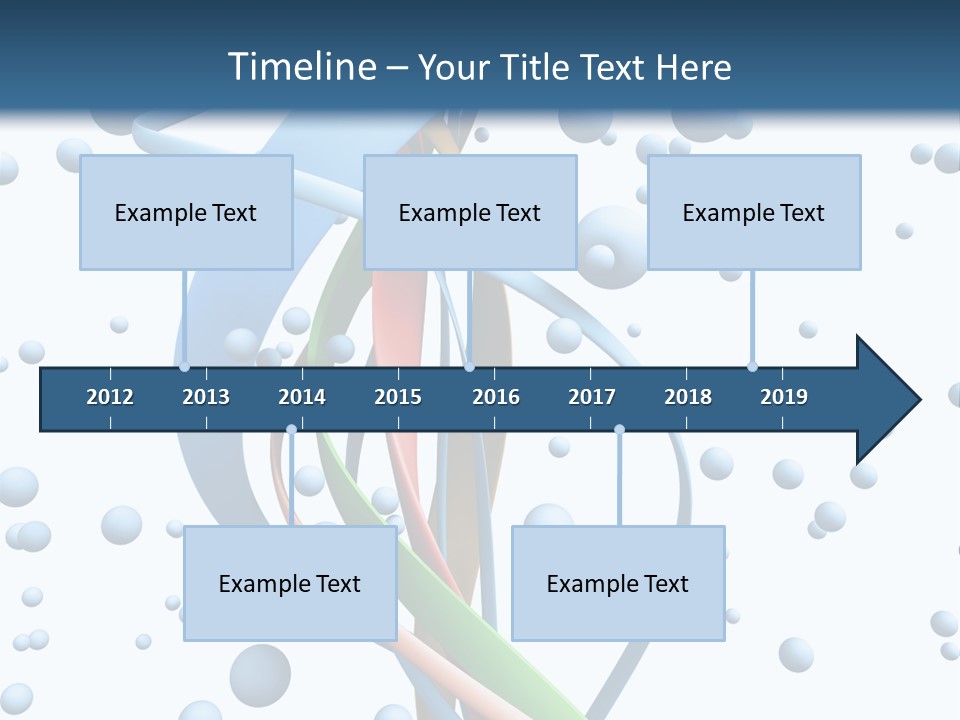 Timeline – Your Title Text Here

Example Text

Example Text

Example Text

2012 2013 2014 2015 2016 2017 2018 2019

Example Text

Example Text